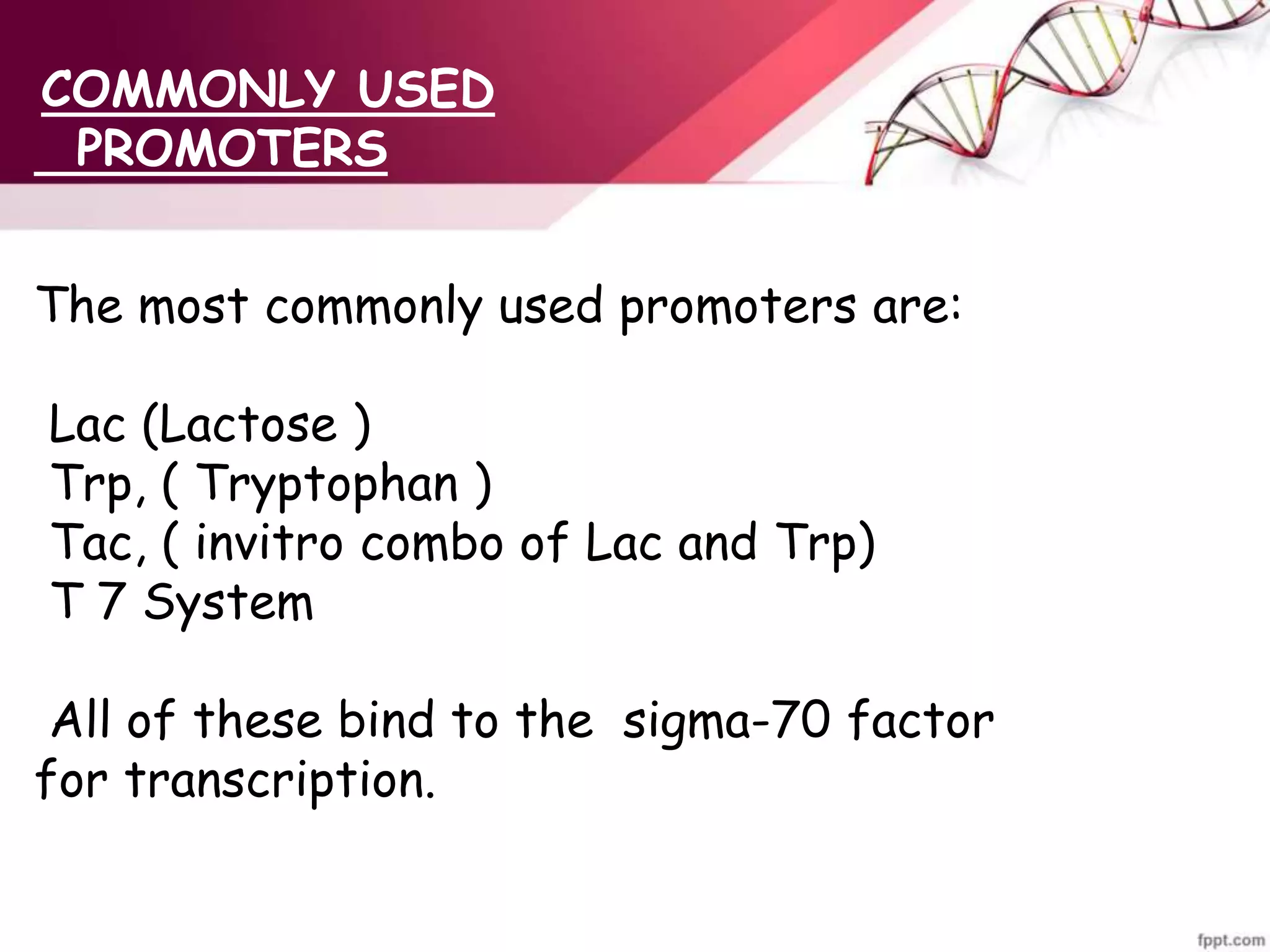 COMMONLY USED PROMOTERS

The most commonly used promoters are:

Lac (Lactose )
Trp, ( Tryptophan )
Tac, ( invitro combo of Lac and Trp)
T 7 System

All of these bind to the sigma-70 factor for transcription.

fppt.com